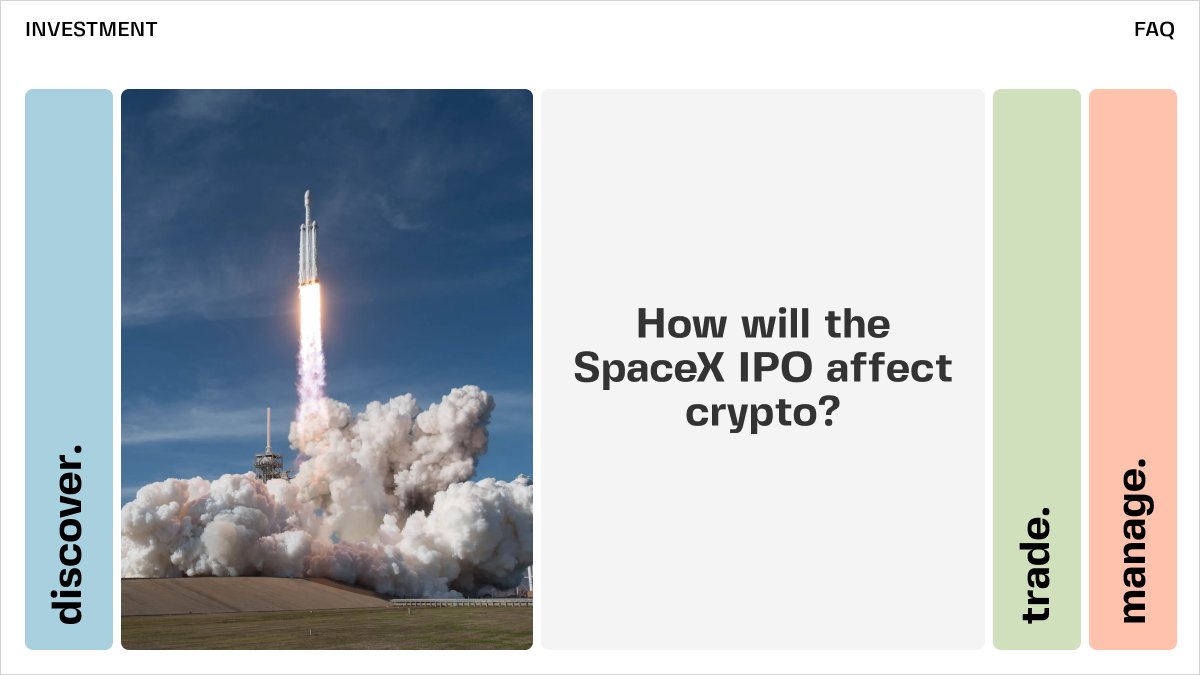 INVESTMENT

FAQ

discover.

How will the SpaceX IPO affect crypto?

trade.

manage.